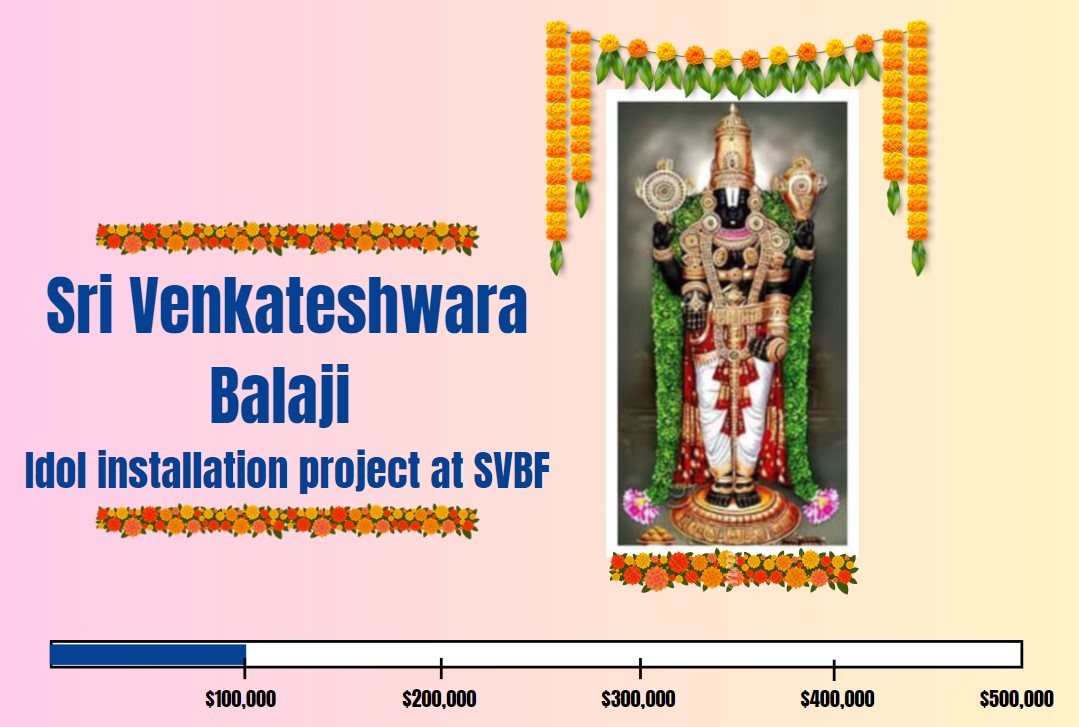 Sri Venkateshwara Balaji
Idol installation project at SVBF

\$100,000
\$200,000
\$300,000
\$400,000
\$500,000